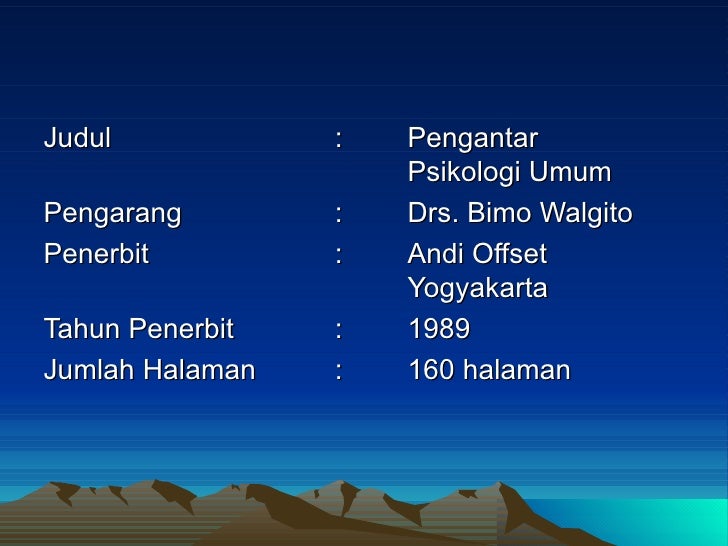 Judul : Pengantar Psikologi Umum
Pengarang : Drs. Bimo Walgito
Penerbit : Andi Offset Yogyakarta
Tahun Penerbit : 1989
Jumlah Halaman : 160 halaman